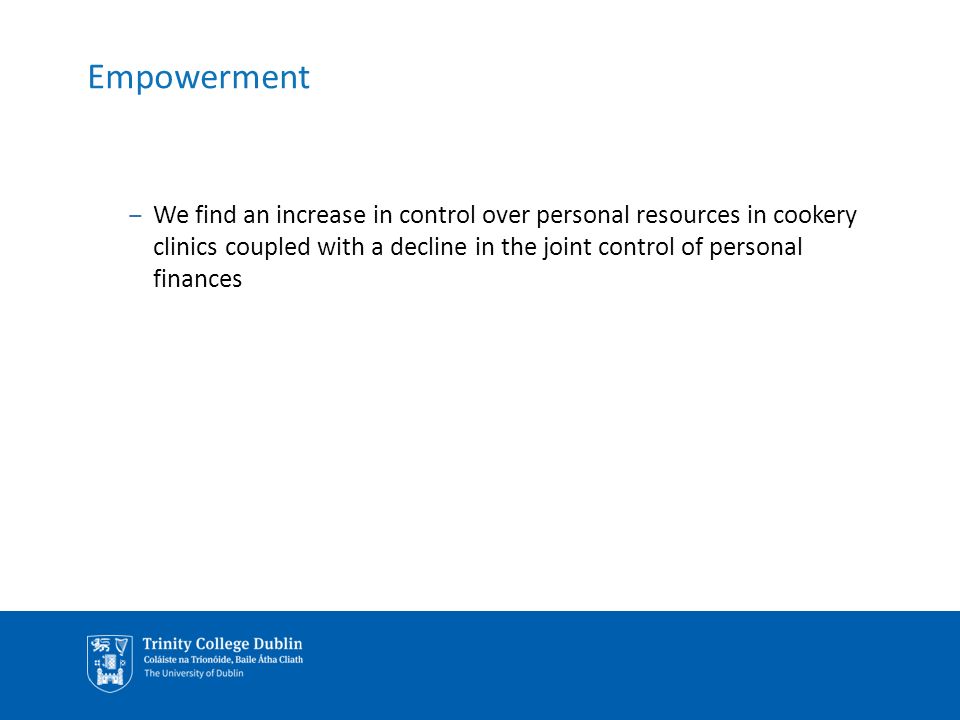 Empowerment

– We find an increase in control over personal resources in cookery clinics coupled with a decline in the joint control of personal finances

Trinity College Dublin
Coláiste na Tríonóide, Baile Átha Cliath
The University of Dublin